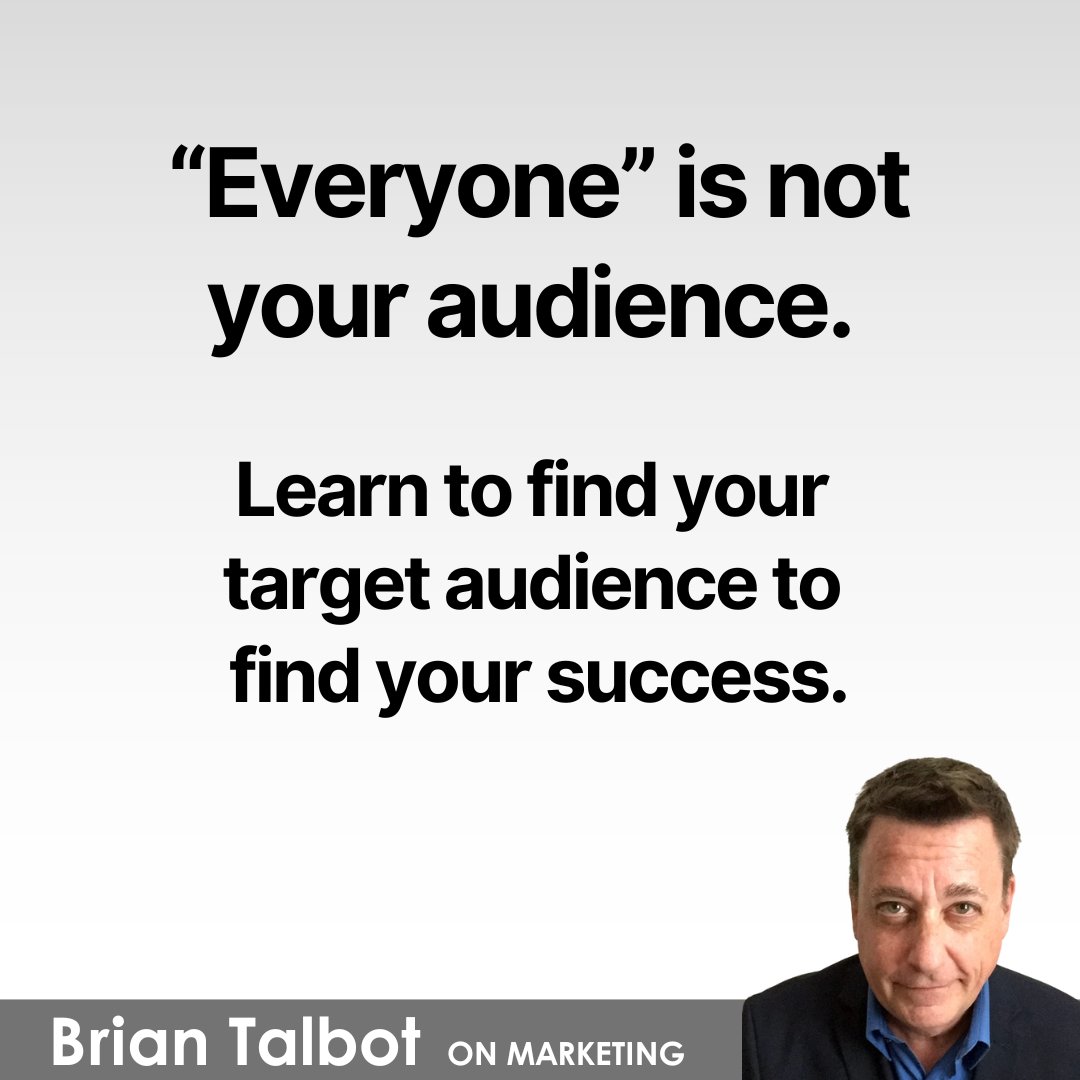 “Everyone” is not your audience.

Learn to find your target audience to find your success.

Brian Talbot ON MARKETING